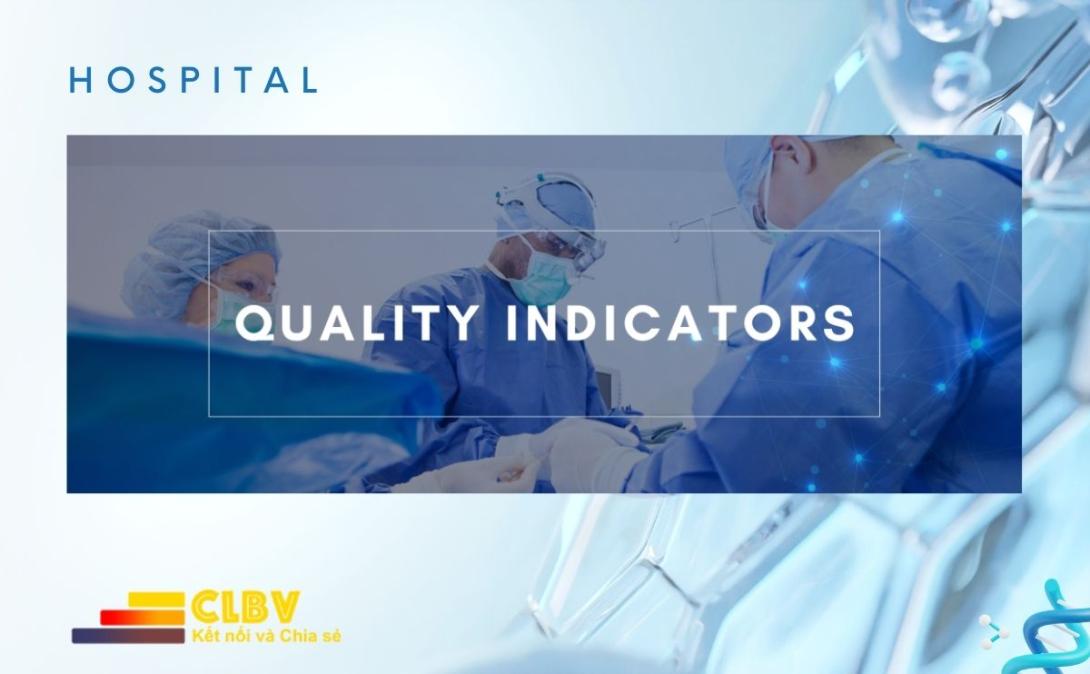 HOSPITAL

QUALITY INDICATORS

CLBV
Kết nối và Chia sẻ